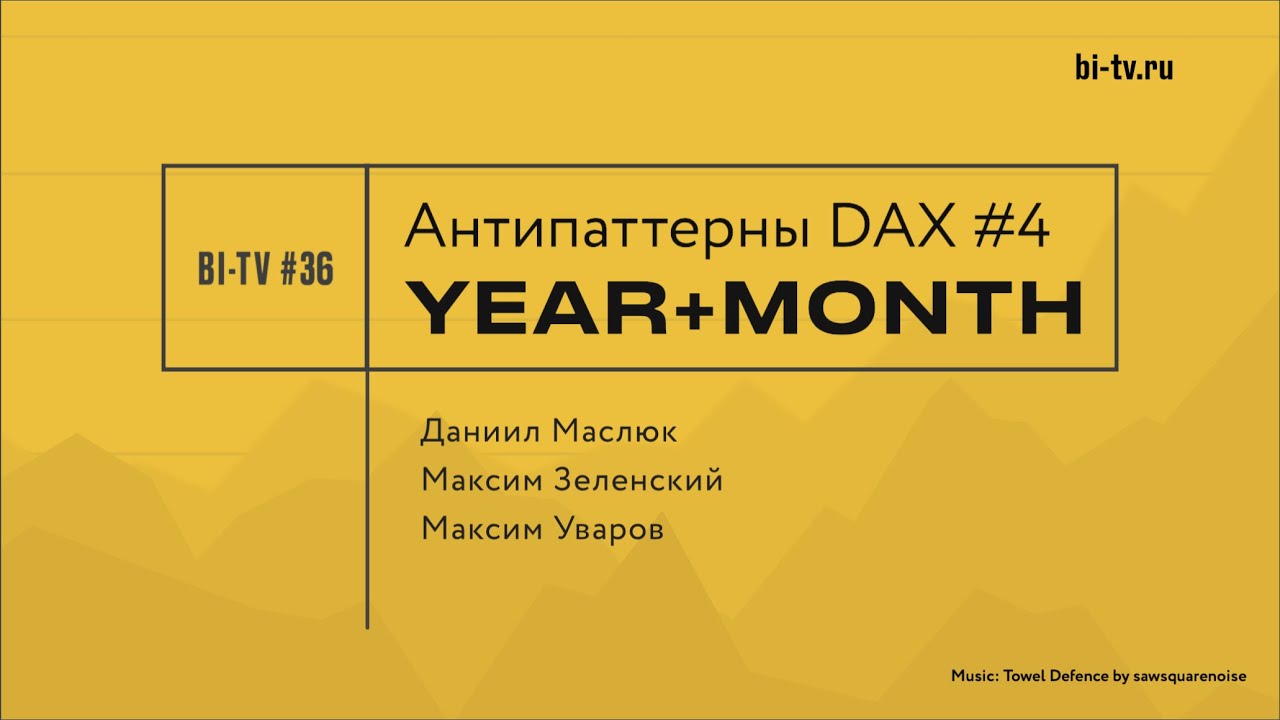 bi-tv.ru

BI-TV #36

Антипаттерны DAX #4
YEAR+MONTH

Даниил Маслюк
Максим Зеленский
Максим Уваров

Music: Towel Defence by sawsquarenoise